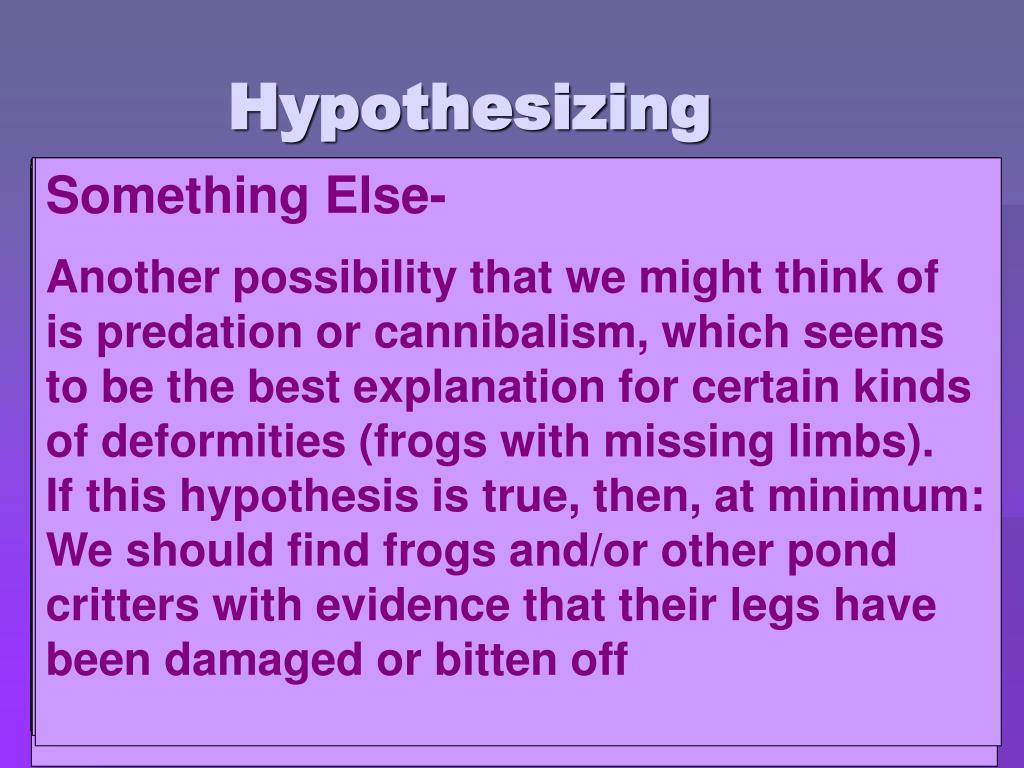 Hypothesizing

Something Else-

Another possibility that we might think of is predation or cannibalism, which seems to be the best explanation for certain kinds of deformities (frogs with missing limbs).
If this hypothesis is true, then, at minimum:
We should find frogs and/or other pond critters with evidence that their legs have been damaged or bitten off